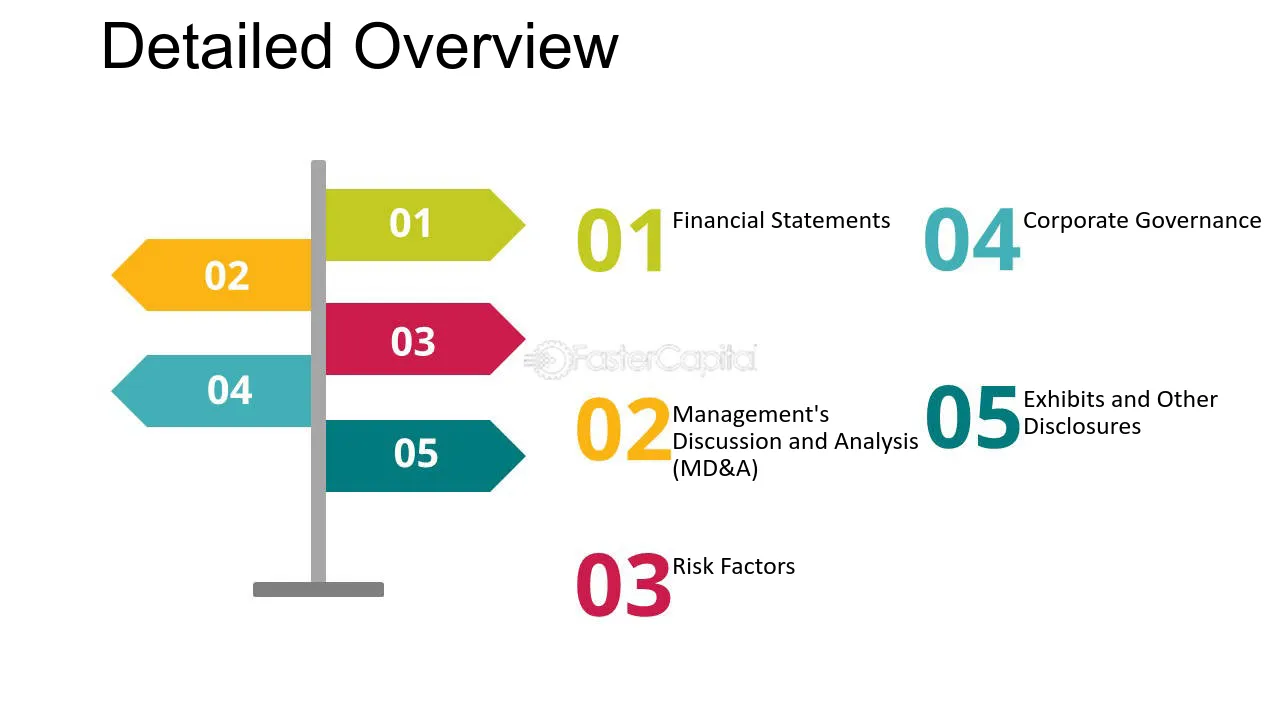 Detailed Overview

01

02

03

04

05

01 Financial Statements

02 Management's Discussion and Analysis (MD&A)

03 Risk Factors

04 Corporate Governance

05 Exhibits and Other Disclosures

FasterCapital